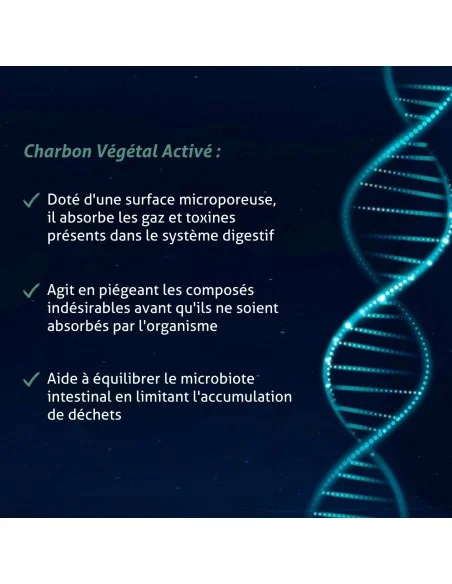 Charbon Végétal Activé :

✓ Doté d'une surface microporeuse, il absorbe les gaz et toxines présents dans le système digestif

✓ Agit en piégeant les composés indésirables avant qu'ils ne soient absorbés par l'organisme

✓ Aide à équilibrer le microbiote intestinal en limitant l'accumulation de déchets